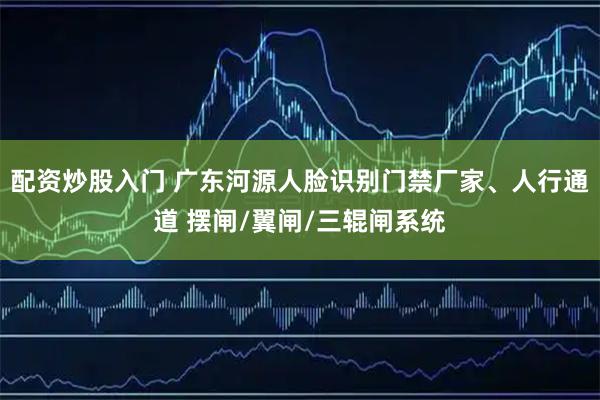 配资炒股入门 广东河源人脸识别门禁厂家、人行通道 摆闸/翼闸/三辊闸系统